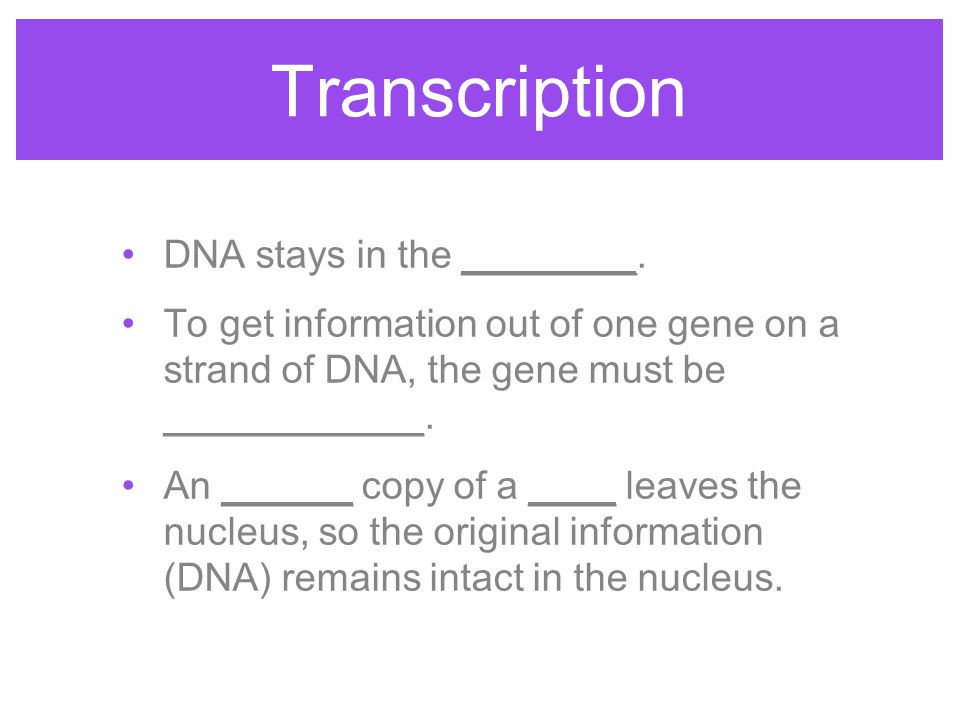 Transcription

• DNA stays in the ________.

• To get information out of one gene on a strand of DNA, the gene must be ____________.

• An ______ copy of a ____ leaves the nucleus, so the original information (DNA) remains intact in the nucleus.